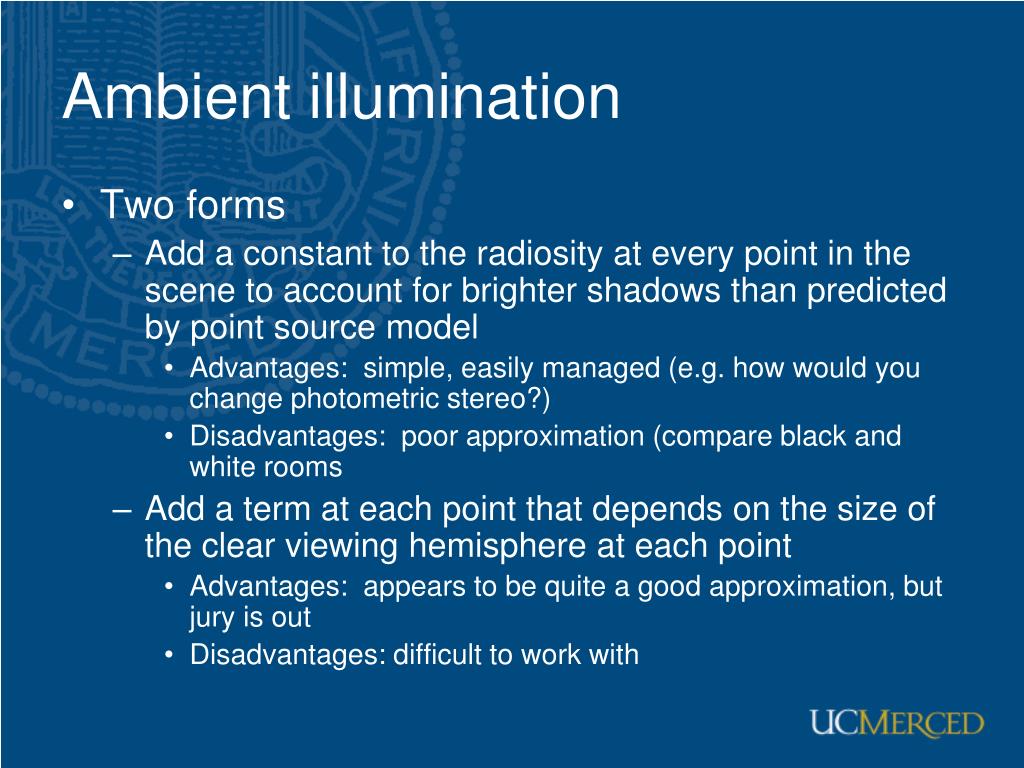 Ambient illumination

• Two forms
– Add a constant to the radiosity at every point in the scene to account for brighter shadows than predicted by point source model
• Advantages: simple, easily managed (e.g. how would you change photometric stereo?)
• Disadvantages: poor approximation (compare black and white rooms
– Add a term at each point that depends on the size of the clear viewing hemisphere at each point
• Advantages: appears to be quite a good approximation, but jury is out
• Disadvantages: difficult to work with

UCMERCED